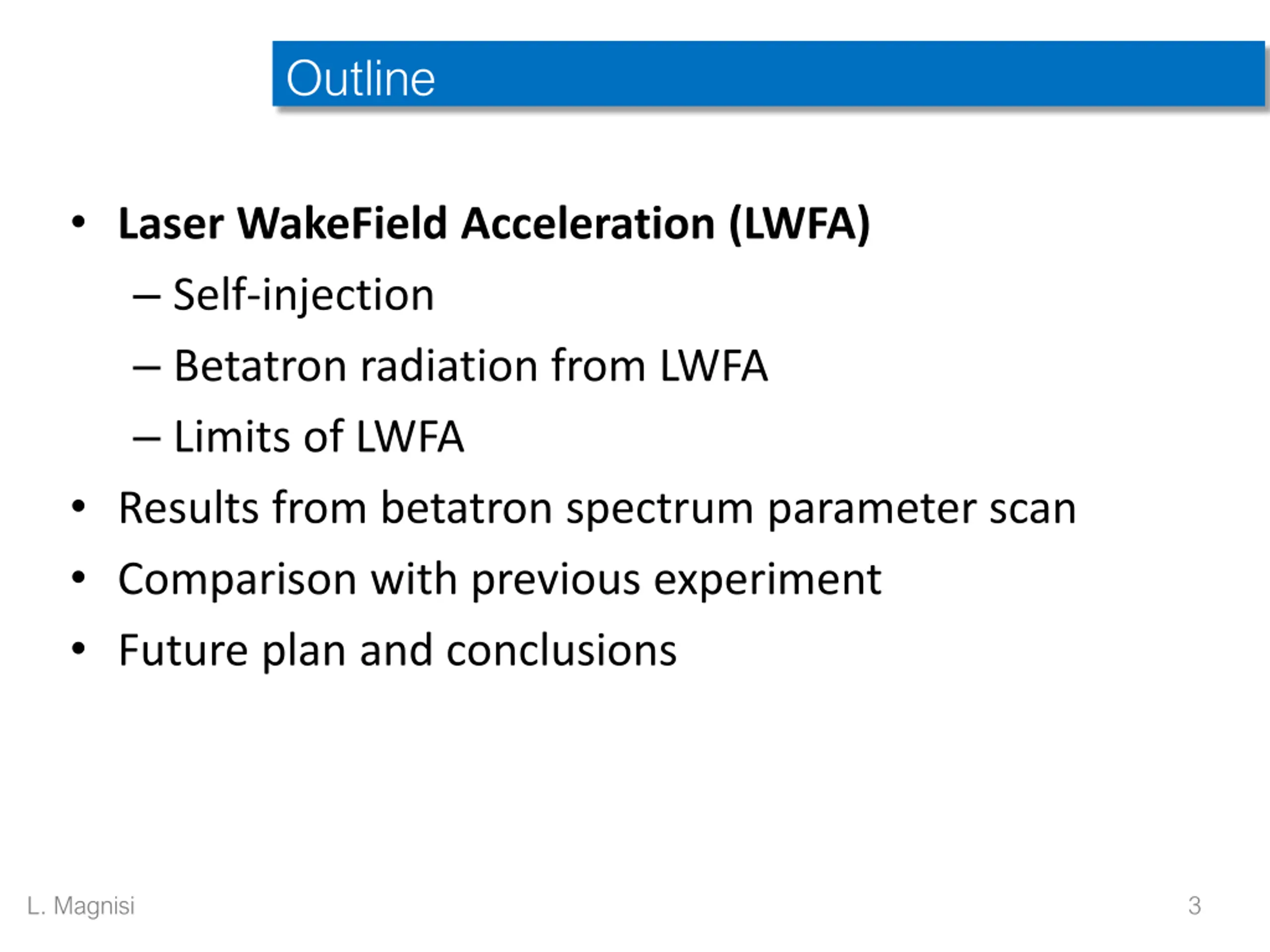 Outline

• Laser WakeField Acceleration (LWFA)
  – Self-injection
  – Betatron radiation from LWFA
  – Limits of LWFA
• Results from betatron spectrum parameter scan
• Comparison with previous experiment
• Future plan and conclusions

L. Magnisi

3